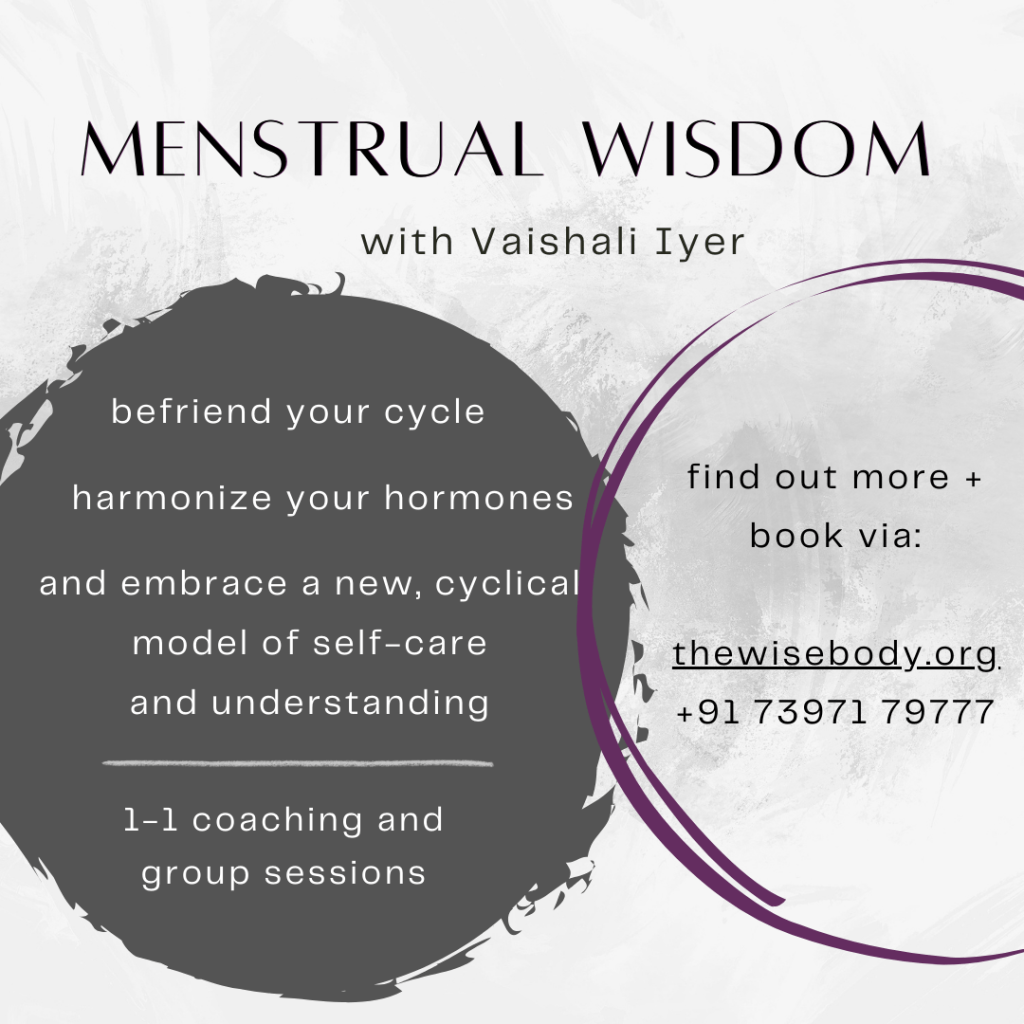 MENSTRUAL WISDOM

with Vaishali Iyer

befriend your cycle

harmonize your hormones

and embrace a new, cyclical model of self-care and understanding

1-1 coaching and group sessions

find out more + book via:

thewisebody.org
+91 73971 79777